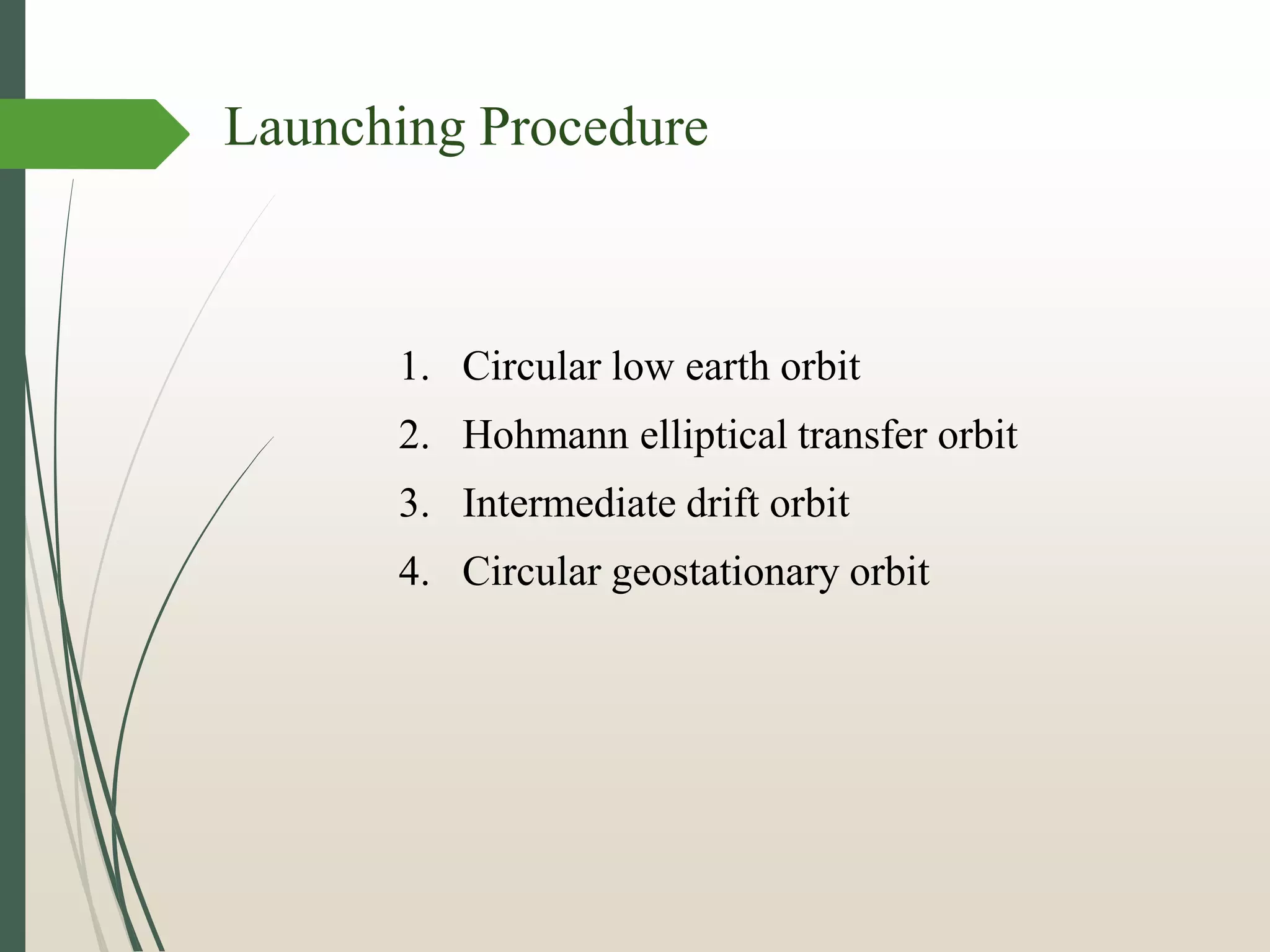 Launching Procedure

1. Circular low earth orbit
2. Hohmann elliptical transfer orbit
3. Intermediate drift orbit
4. Circular geostationary orbit